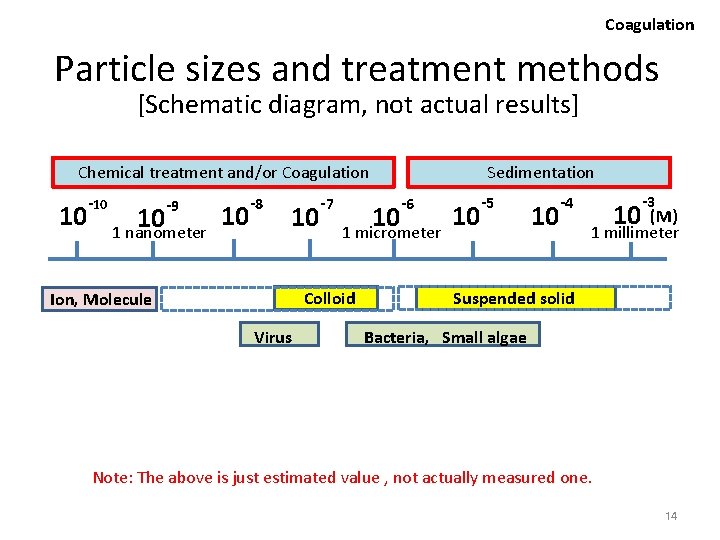 Coagulation

Particle sizes and treatment methods
[Schematic diagram, not actual results]

Chemical treatment and/or Coagulation

Sedimentation

$10^{-10}$ $10^{-9}$ $10^{-8}$ $10^{-7}$ $10^{-6}$ $10^{-5}$ $10^{-4}$ $10^{-3}$ (M)

1 nanometer

1 micrometer

1 millimeter

Ion, Molecule

Colloid

Suspended solid

Virus

Bacteria, Small algae

Note: The above is just estimated value , not actually measured one.

14